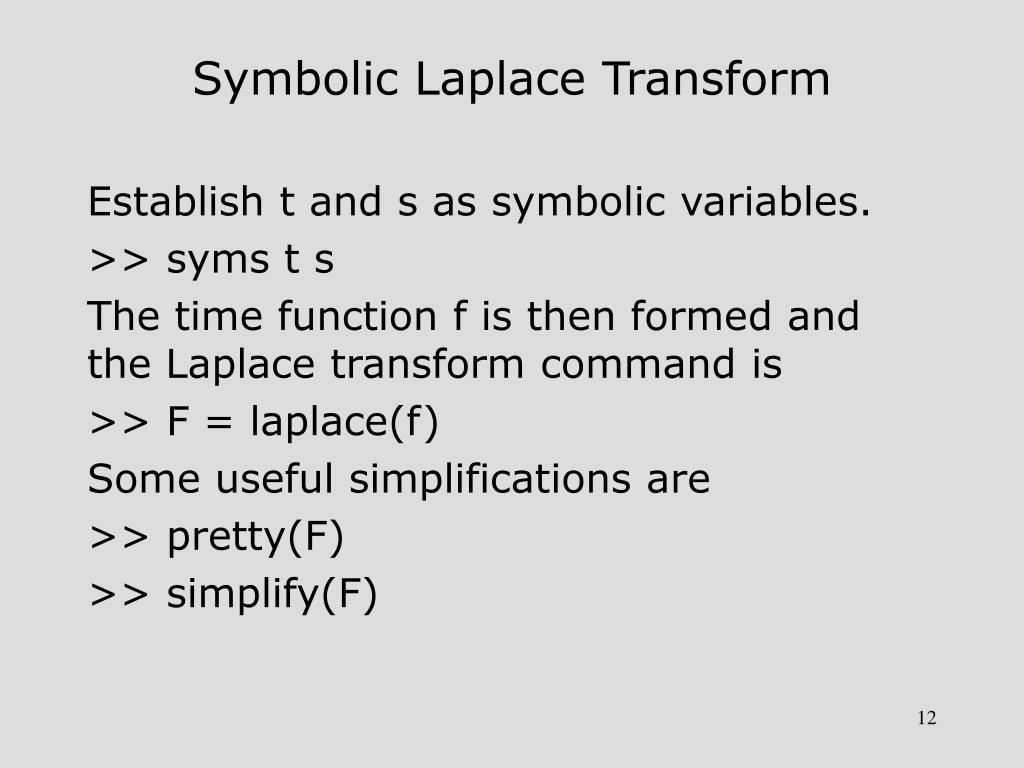 Symbolic Laplace Transform

Establish t and s as symbolic variables.

>> syms t s

The time function f is then formed and the Laplace transform command is

>> F = laplace(f)

Some useful simplifications are

>> pretty(F)

>> simplify(F)

12